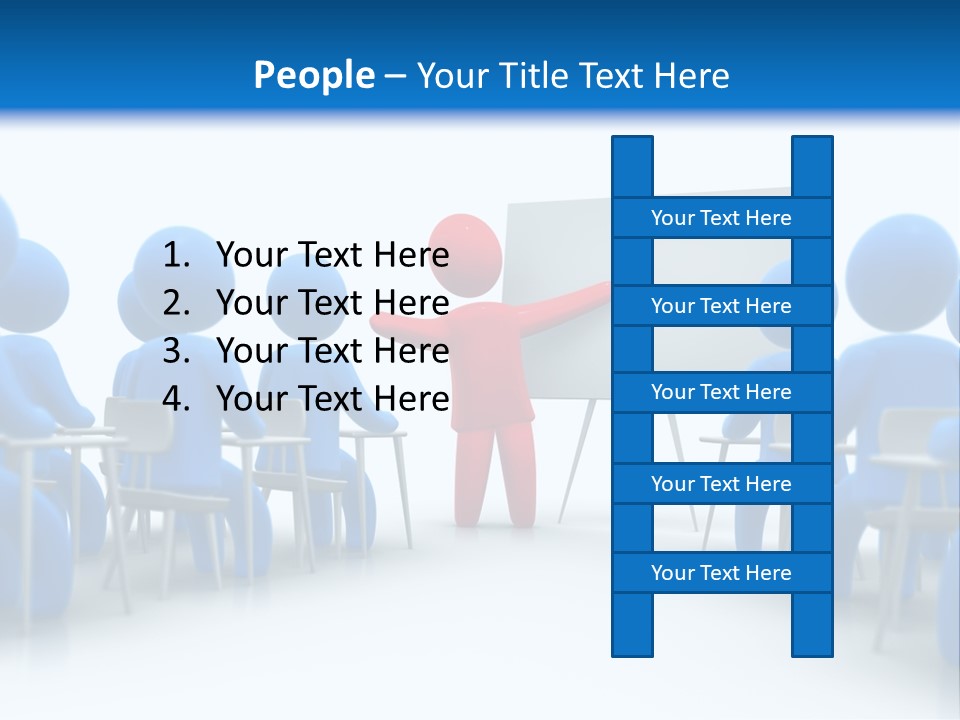 People – Your Title Text Here

1. Your Text Here
2. Your Text Here
3. Your Text Here
4. Your Text Here

Your Text Here
Your Text Here
Your Text Here
Your Text Here
Your Text Here